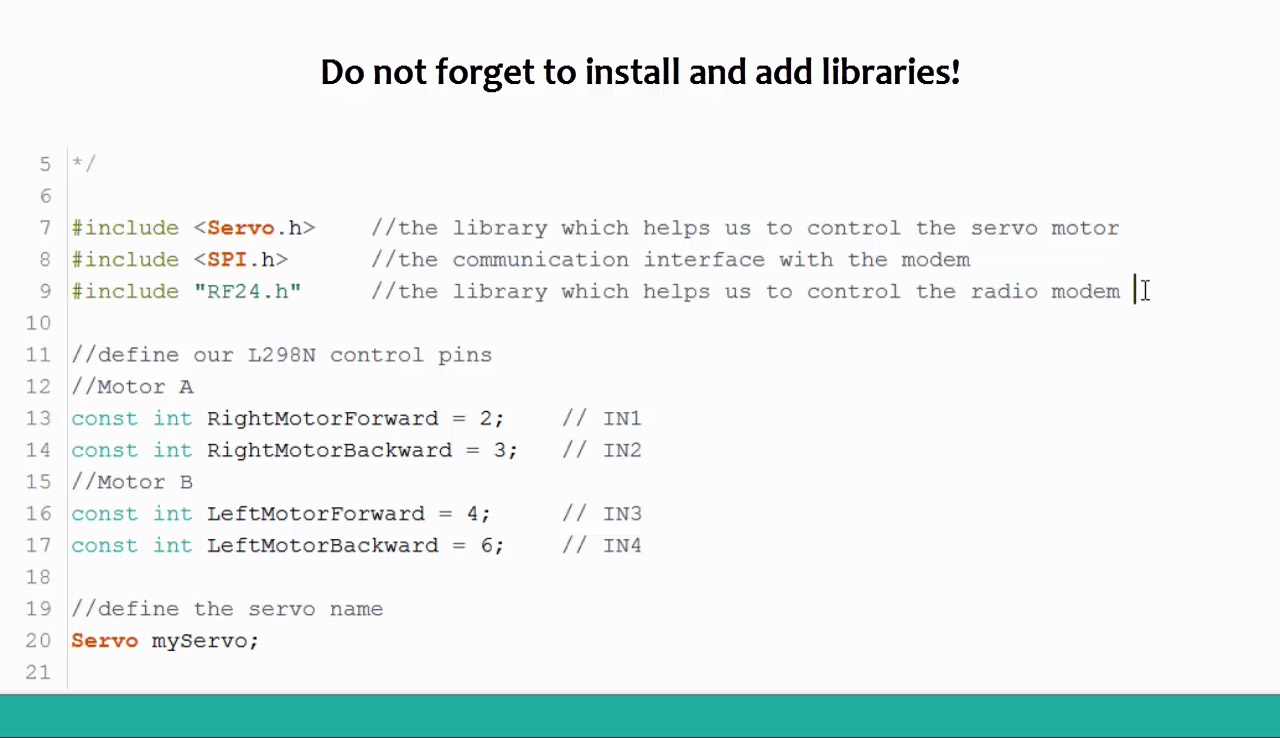 Do not forget to install and add libraries!

5 */
6
7 #include <Servo.h>    //the library which helps us to control the servo motor
8 #include <SPI.h>      //the communication interface with the modem
9 #include "RF24.h"     //the library which helps us to control the radio modem
10
11 //define our L298N control pins
12 //Motor A
13 const int RightMotorForward = 2;    // IN1
14 const int RightMotorBackward = 3;   // IN2
15 //Motor B
16 const int LeftMotorForward = 4;     // IN3
17 const int LeftMotorBackward = 6;    // IN4
18
19 //define the servo name
20 Servo myServo;
21